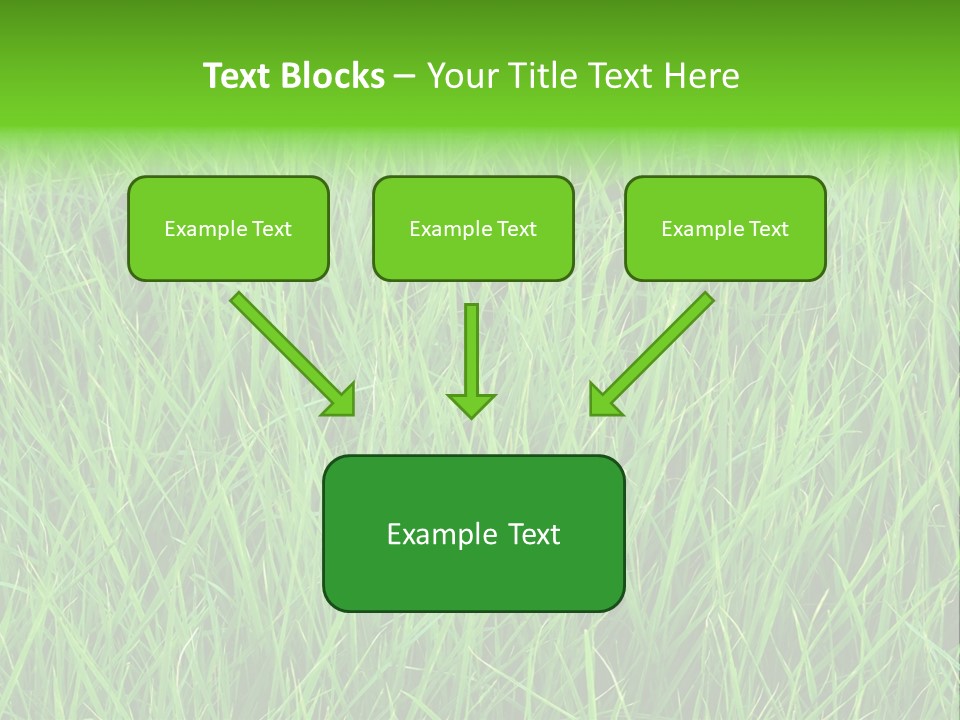 Text Blocks – Your Title Text Here

Example Text

Example Text

Example Text

Example Text